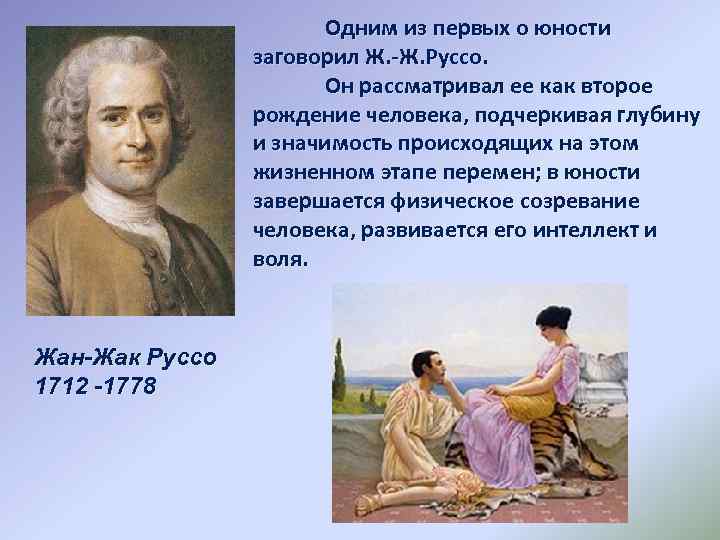 Одним из первых о юности заговорил Ж.-Ж.Руссо.

Он рассматривал ее как второе рождение человека, подчеркивая глубину и значимость происходящих на этом жизненном этапе перемен; в юности завершается физическое созревание человека, развивается его интеллект и воля.

Жан-Жак Руссо
1712 -1778